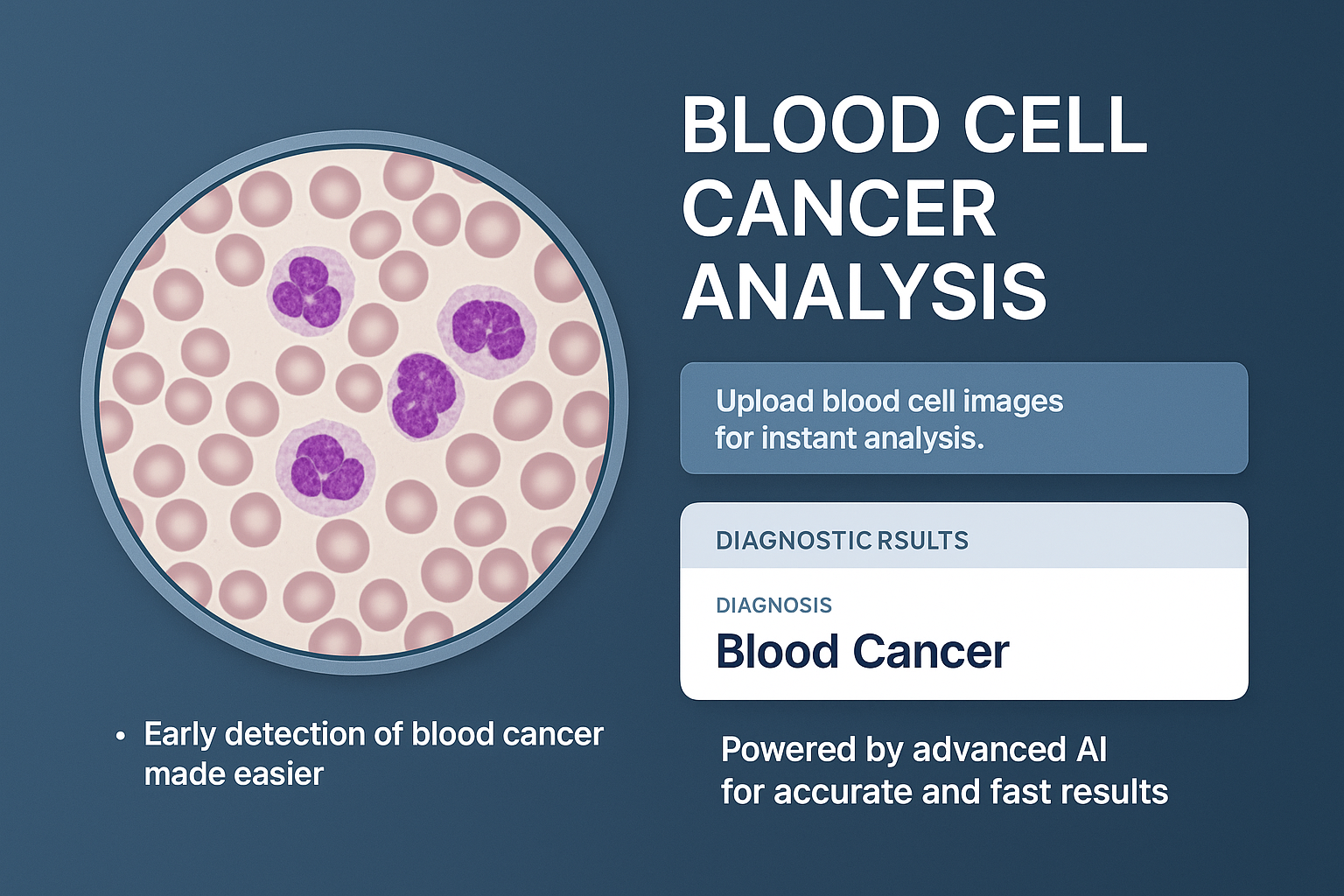 BLOOD CELL CANCER ANALYSIS

Upload blood cell images for instant analysis.

DIAGNOSTIC RSULTS

DIAGNOSIS

Blood Cancer

• Early detection of blood cancer made easier

Powered by advanced AI for accurate and fast results